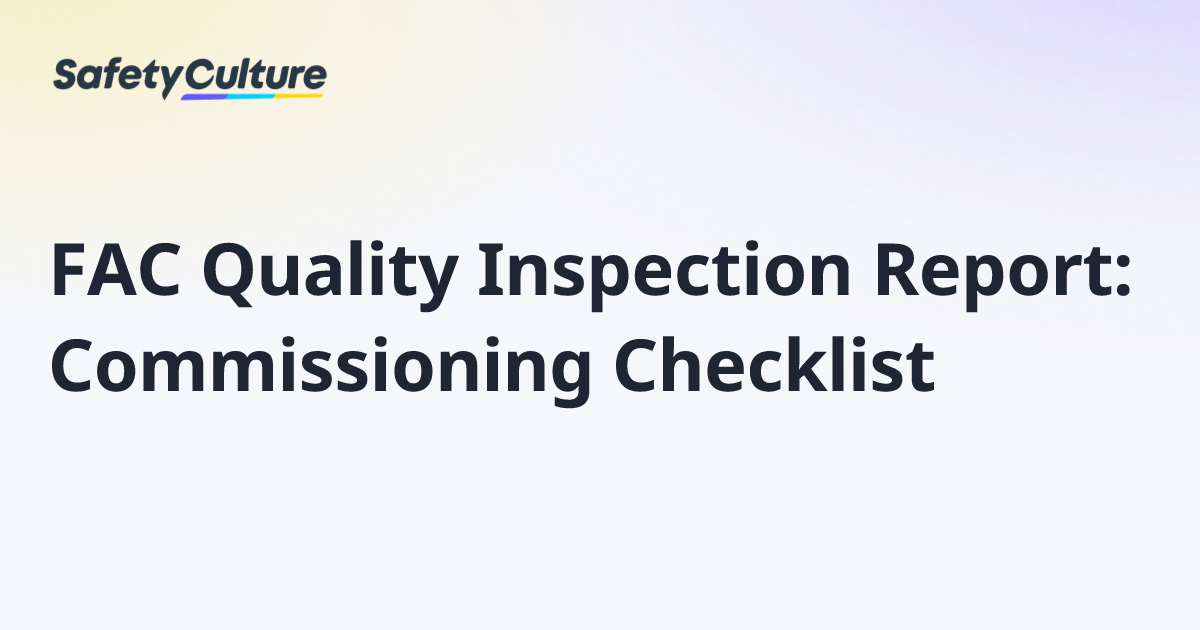 SafetyCulture

FAC Quality Inspection Report: Commissioning Checklist